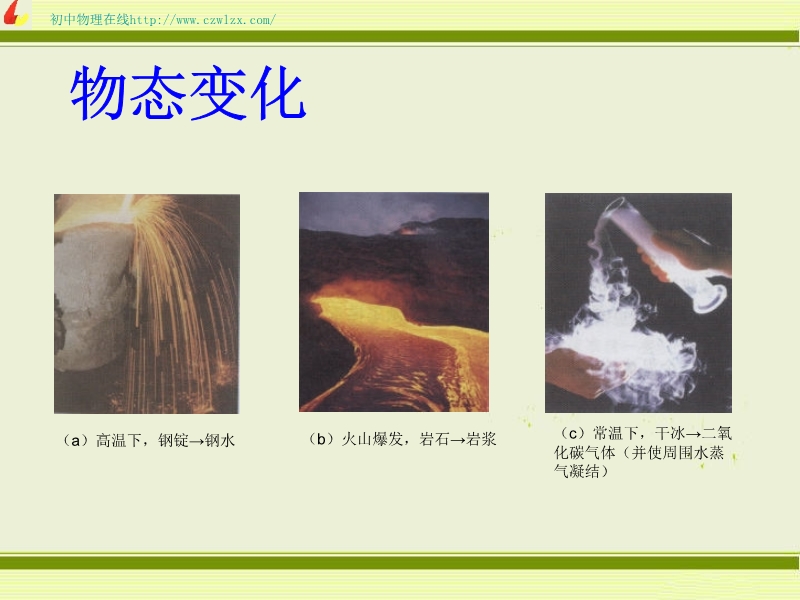 初中物理在线http://www.czwlzx.com/

物态变化

（a）高温下，钢锭→钢水

（b）火山爆发，岩石→岩浆

（c）常温下，干冰→二氧化碳气体（并使周围水蒸气凝结）